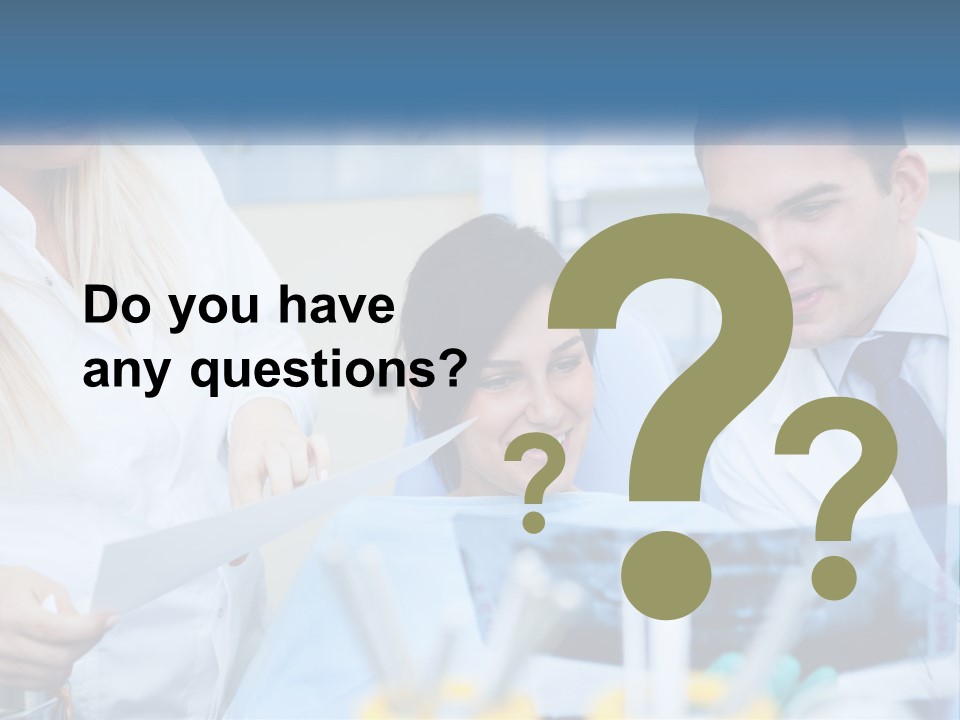 Do you have any questions?

?

?

?